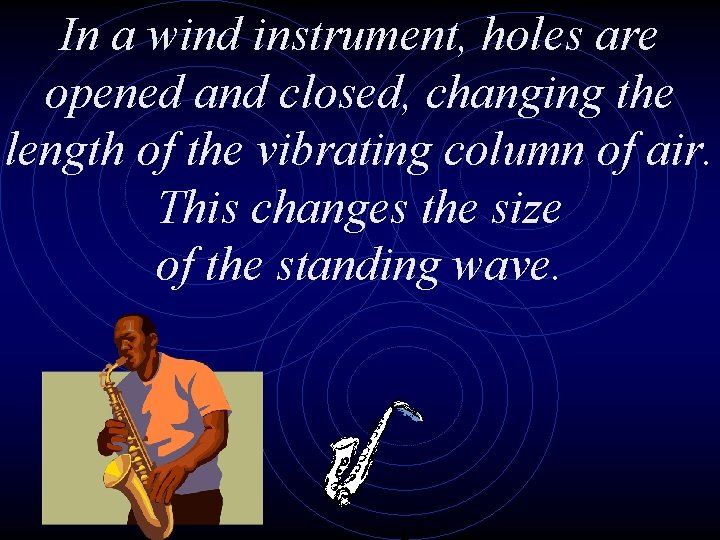 In a wind instrument, holes are opened and closed, changing the length of the vibrating column of air. This changes the size of the standing wave.